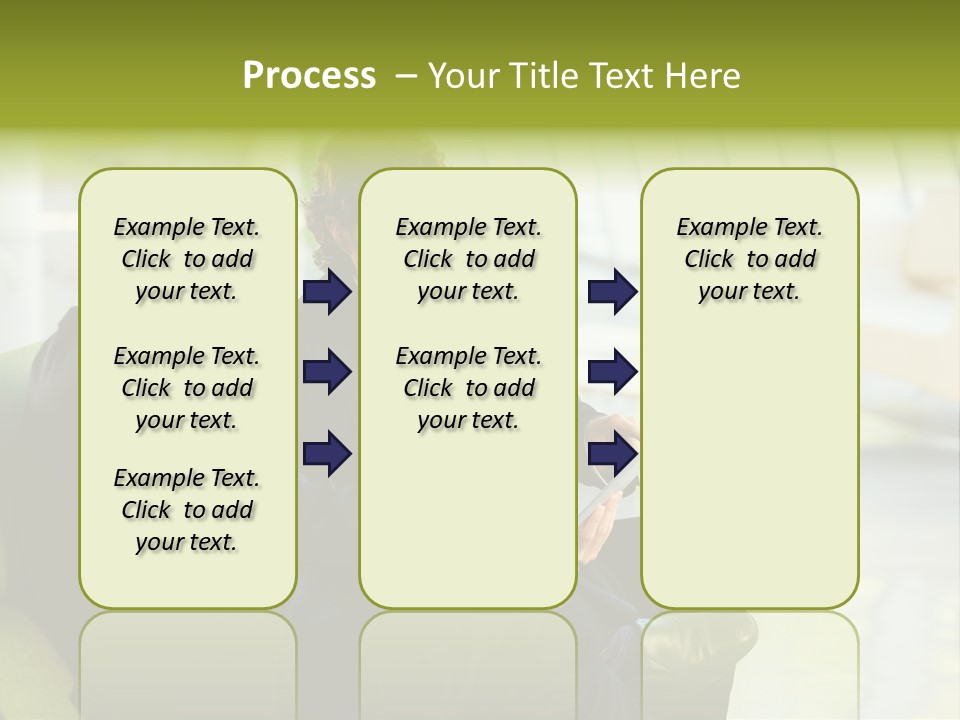 Process – Your Title Text Here

Example Text. Click to add your text.

Example Text. Click to add your text.

Example Text. Click to add your text.

Example Text. Click to add your text.

Example Text. Click to add your text.

Example Text. Click to add your text.